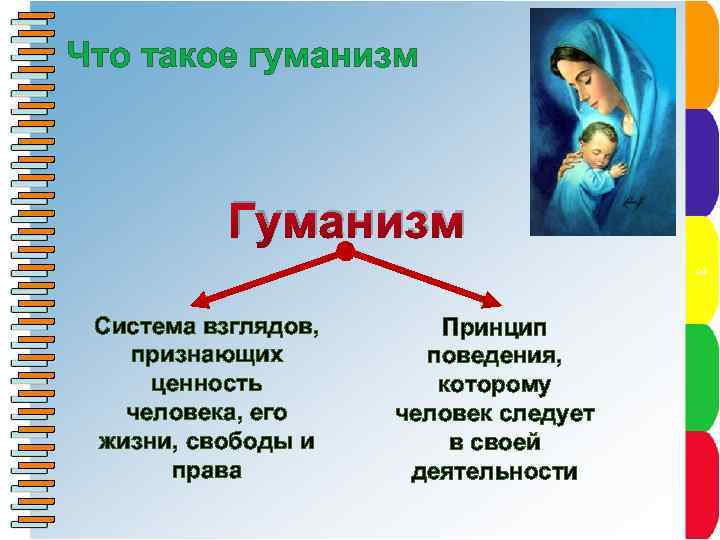 Что такое гуманизм

Гуманизм

Система взглядов, признающих ценность человека, его жизни, свободы и права

Принцип поведения, которому человек следует в своей деятельности